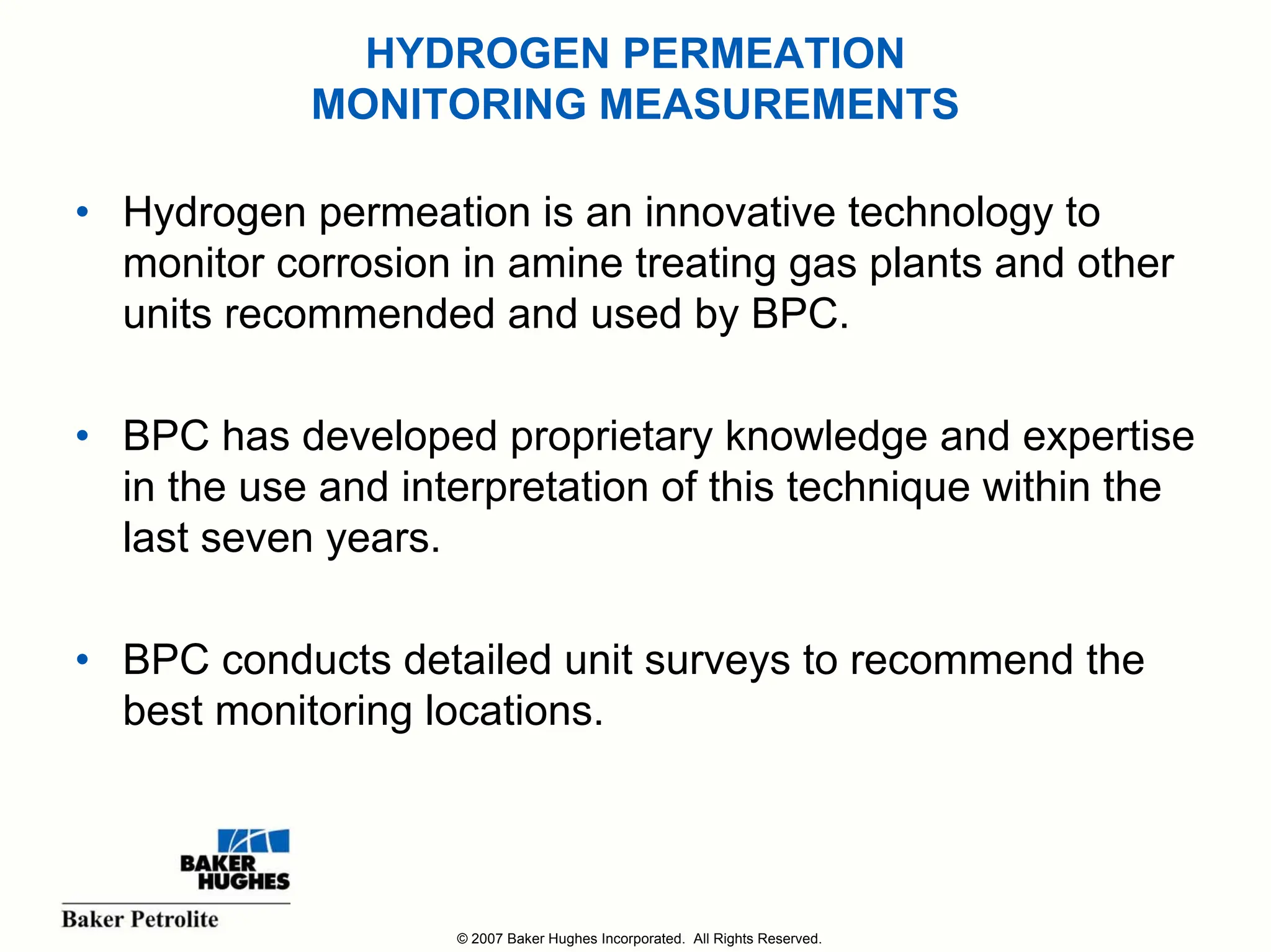 HYDROGEN PERMEATION
MONITORING MEASUREMENTS

• Hydrogen permeation is an innovative technology to monitor corrosion in amine treating gas plants and other units recommended and used by BPC.

• BPC has developed proprietary knowledge and expertise in the use and interpretation of this technique within the last seven years.

• BPC conducts detailed unit surveys to recommend the best monitoring locations.

BAKER
HUGHES

Baker Petrolite

© 2007 Baker Hughes Incorporated. All Rights Reserved.